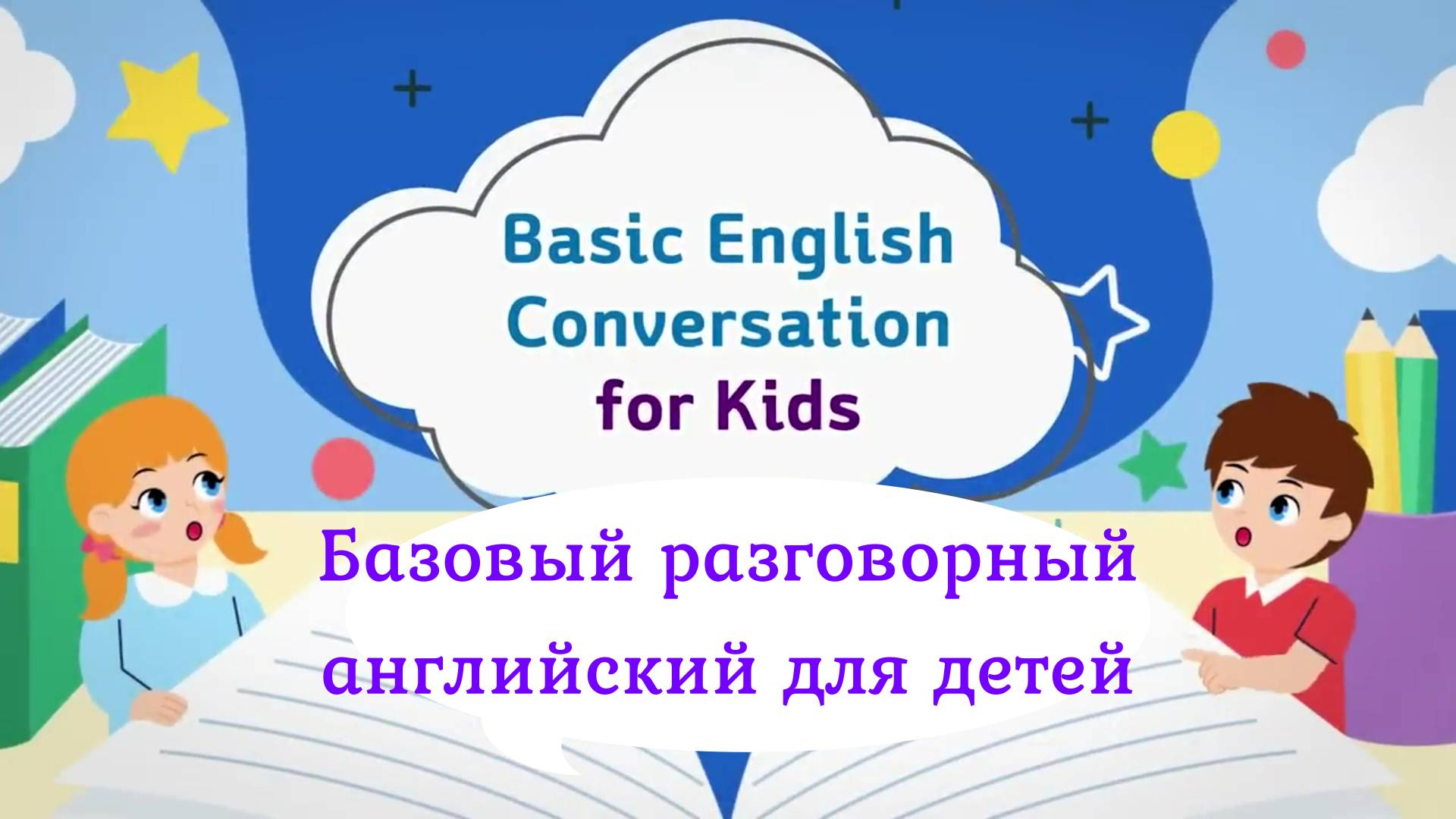 Basic English Conversation for Kids

Базовый разговорный английский для детей